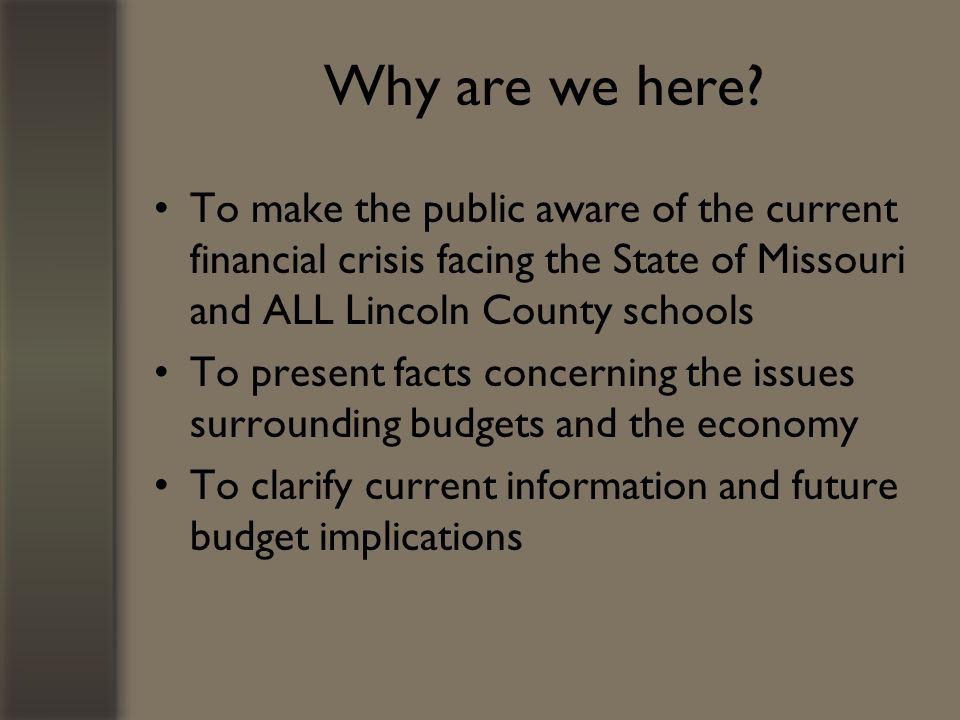 Why are we here?

• To make the public aware of the current financial crisis facing the State of Missouri and ALL Lincoln County schools
• To present facts concerning the issues surrounding budgets and the economy
• To clarify current information and future budget implications